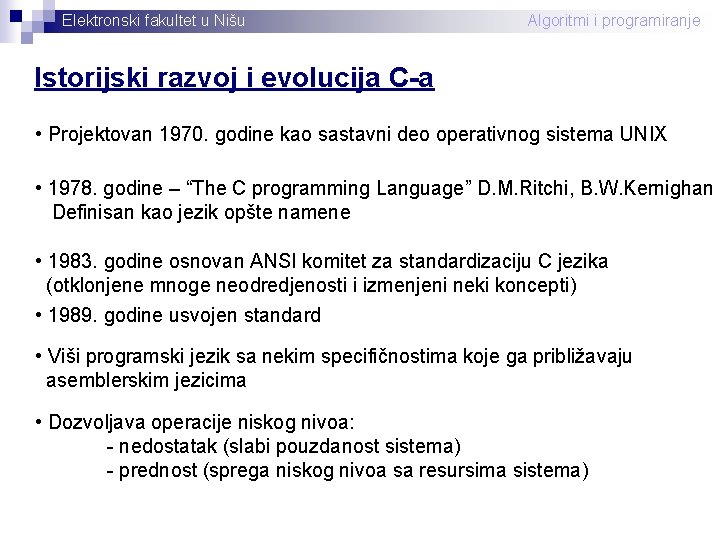 Elektronski fakultet u Nišu

Algoritmi i programiranje

Istorijski razvoj i evolucija C-a

• Projektovan 1970. godine kao sastavni deo operativnog sistema UNIX

• 1978. godine – “The C programming Language” D.M.Ritchi, B.W.Kernighan
Definisan kao jezik opšte namene

• 1983. godine osnovan ANSI komitet za standardizaciju C jezika (otklonjene mnoge neodredjenosti i izmenjeni neki koncepti)

• 1989. godine usvojen standard

• Viši programski jezik sa nekim specifičnostima koje ga približavaju asemblerskim jezicima

• Dozvoljava operacije niskog nivoa:
- nedostatak (slabi pouzdanost sistema)
- prednost (sprega niskog nivoa sa resursima sistema)